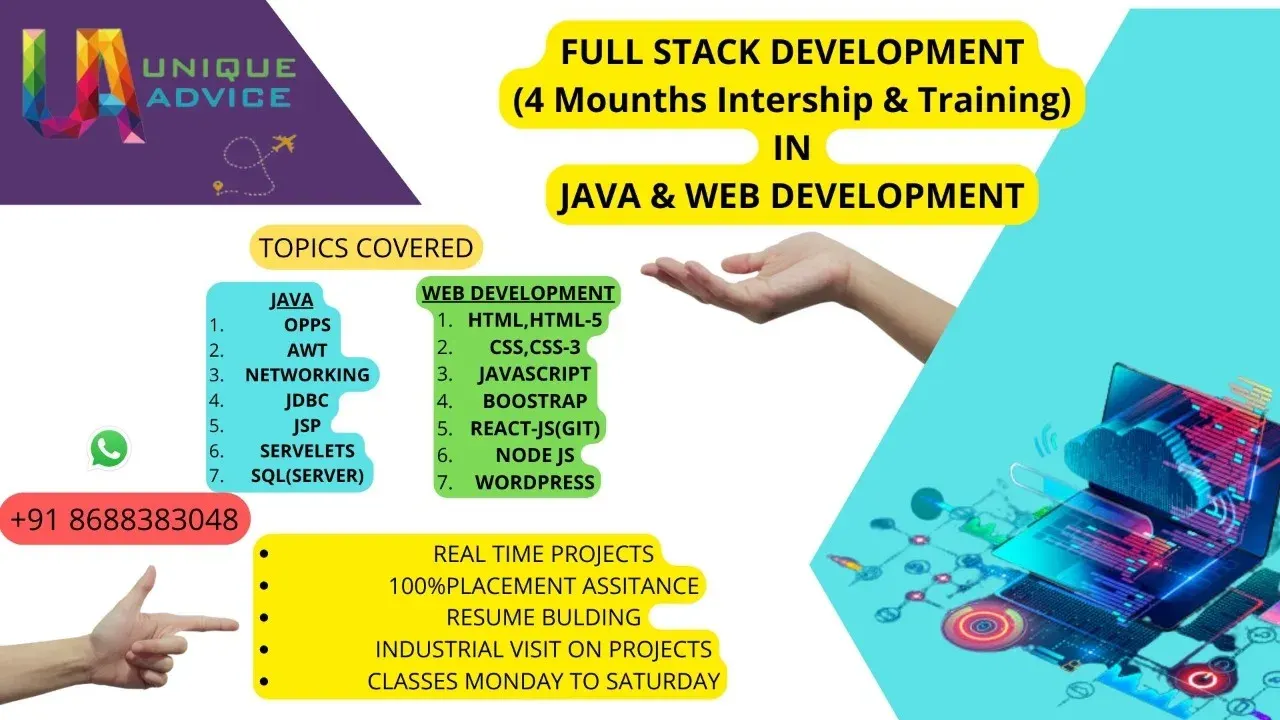 UA UNIQUE ADVICE

FULL STACK DEVELOPMENT
(4 Mounths Intership & Training)
IN
JAVA & WEB DEVELOPMENT

TOPICS COVERED

JAVA
1. OPPS
2. AWT
3. NETWORKING
4. JDBC
5. JSP
6. SERVELETS
7. SQL(SERVER)

WEB DEVELOPMENT
1. HTML,HTML-5
2. CSS,CSS-3
3. JAVASCRIPT
4. BOOSTRAP
5. REACT-JS(GIT)
6. NODE JS
7. WORDPRESS

+91 8688383048

• REAL TIME PROJECTS
• 100%PLACEMENT ASSITANCE
• RESUME BULDING
• INDUSTRIAL VISIT ON PROJECTS
• CLASSES MONDAY TO SATURDAY